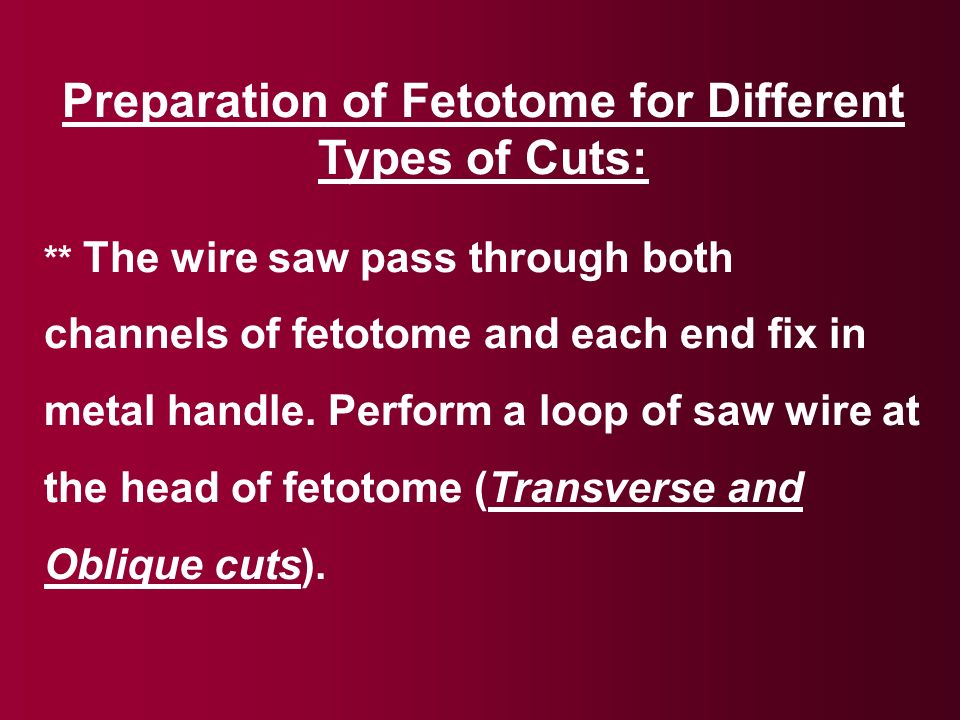 Preparation of Fetotome for Different Types of Cuts:

** The wire saw pass through both channels of fetotome and each end fix in metal handle. Perform a loop of saw wire at the head of fetotome (Transverse and Oblique cuts).